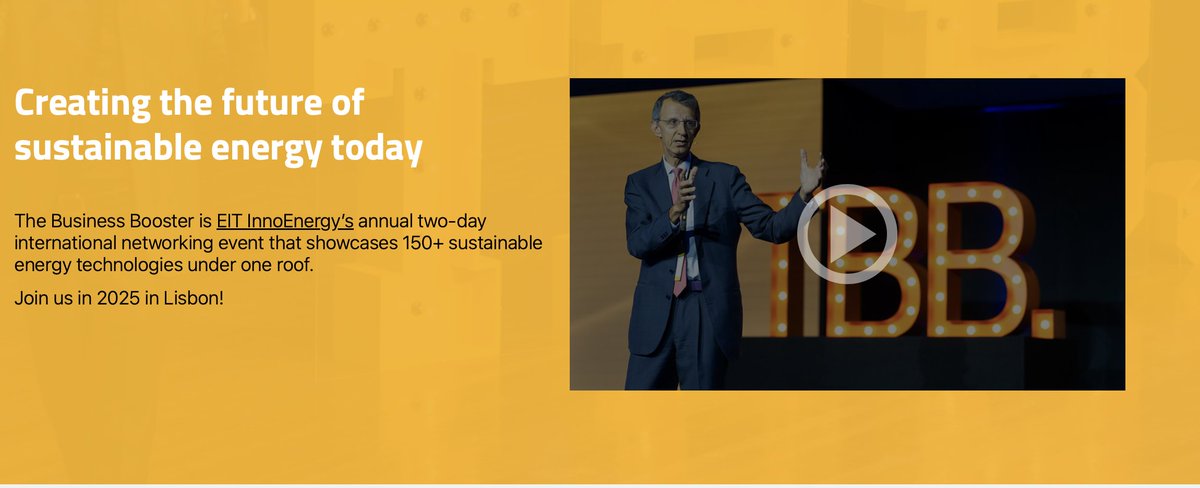 Creating the future of sustainable energy today

The Business Booster is EIT InnoEnergy's annual two-day international networking event that showcases 150+ sustainable energy technologies under one roof.

Join us in 2025 in Lisbon!

TBB.